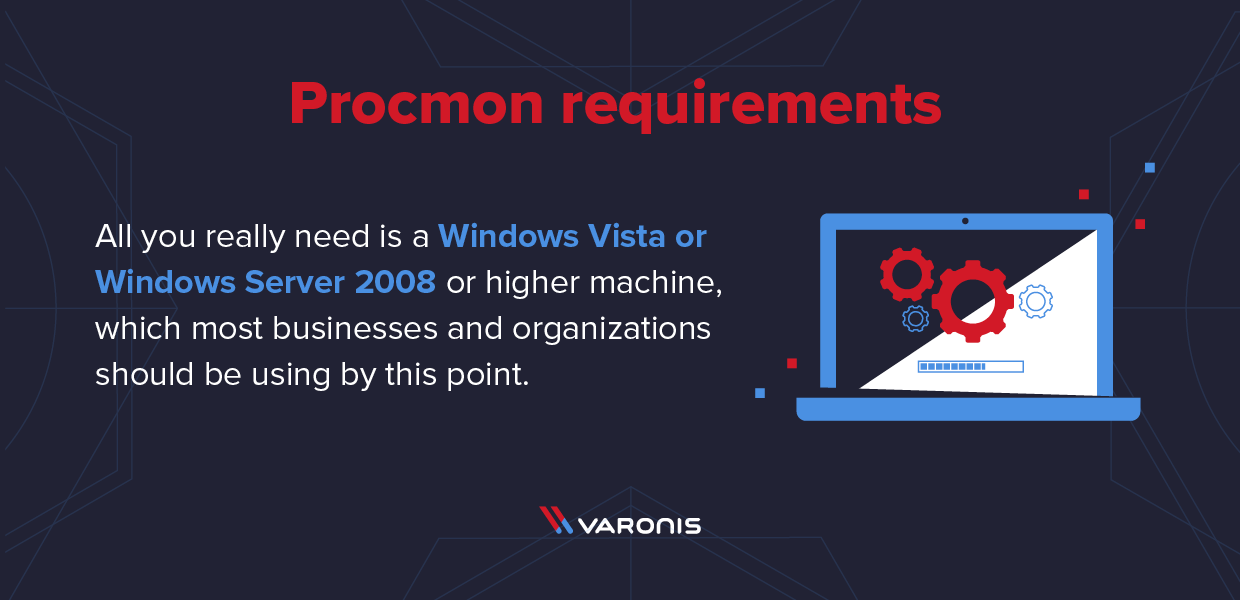 Procmon requirements

All you really need is a Windows Vista or Windows Server 2008 or higher machine, which most businesses and organizations should be using by this point.

VARONIS